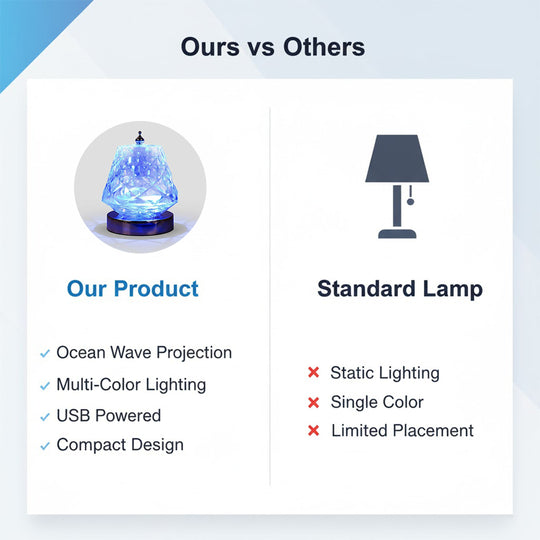 Ours vs Others

Our Product

✓ Ocean Wave Projection
✓ Multi-Color Lighting
✓ USB Powered
✓ Compact Design

Standard Lamp

✗ Static Lighting
✗ Single Color
✗ Limited Placement